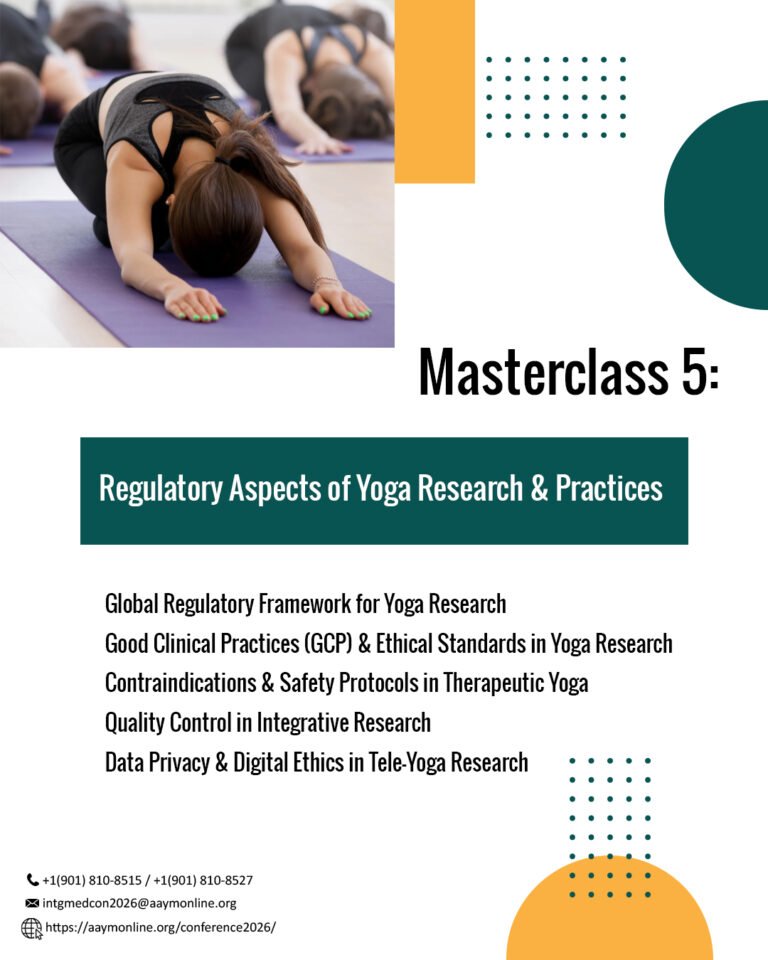 Masterclass 5:

Regulatory Aspects of Yoga Research & Practices

Global Regulatory Framework for Yoga Research
Good Clinical Practices (GCP) & Ethical Standards in Yoga Research
Contraindications & Safety Protocols in Therapeutic Yoga
Quality Control in Integrative Research
Data Privacy & Digital Ethics in Tele-Yoga Research

+1(901) 810-8515 / +1(901) 810-8527
intgmedcon2026@aaymonline.org
https://aaymonline.org/conference2026/